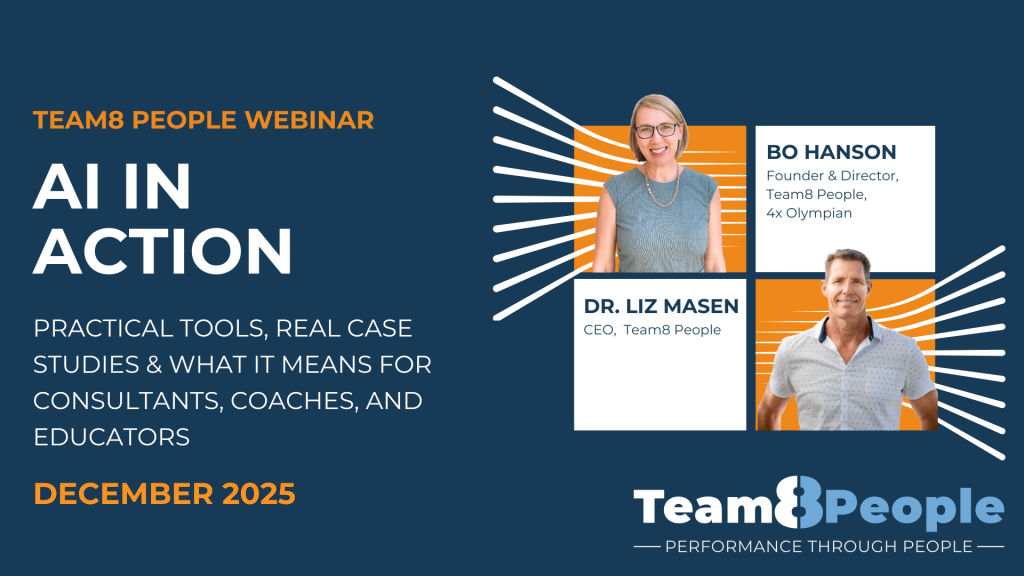 TEAM8 PEOPLE WEBINAR

AI IN ACTION

PRACTICAL TOOLS, REAL CASE STUDIES & WHAT IT MEANS FOR CONSULTANTS, COACHES, AND EDUCATORS

DECEMBER 2025

BO HANSON
Founder & Director, Team8 People, 4x Olympian

DR. LIZ MASEN
CEO, Team8 People

Team8People
PERFORMANCE THROUGH PEOPLE